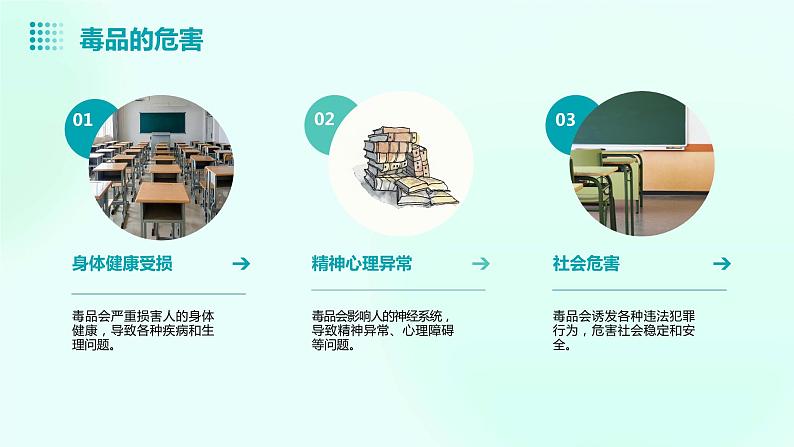 毒品的危害

01

身体健康受损

毒品会严重损害人的身体健康，导致各种疾病和生理问题。

02

精神心理异常

毒品会影响人的神经系统，导致精神异常、心理障碍等问题。

03

社会危害

毒品会诱发各种违法犯罪行为，危害社会稳定和安全。